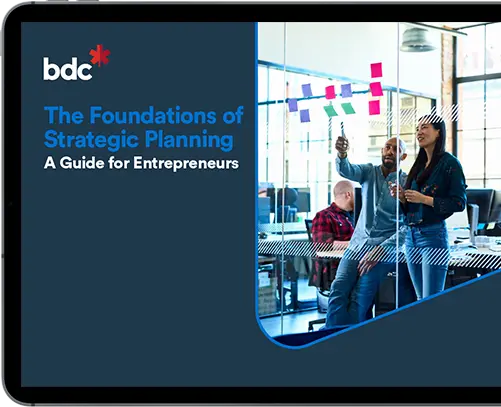 bdc

The Foundations of Strategic Planning
A Guide for Entrepreneurs